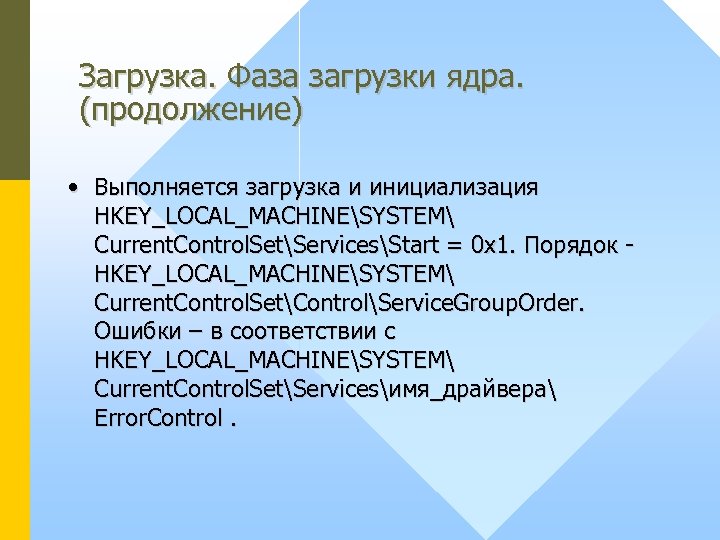 Загрузка. Фаза загрузки ядра. (продолжение)

• Выполняется загрузка и инициализация HKEY_LOCAL_MACHINE\SYSTEM\ CurrentControlSet\Services\Start = 0x1. Порядок - HKEY_LOCAL_MACHINE\SYSTEM\ CurrentControlSet\Control\ServiceGroupOrder. Ошибки – в соответствии с HKEY_LOCAL_MACHINE\SYSTEM\ CurrentControlSet\Services\имя_драйвера\ ErrorControl .